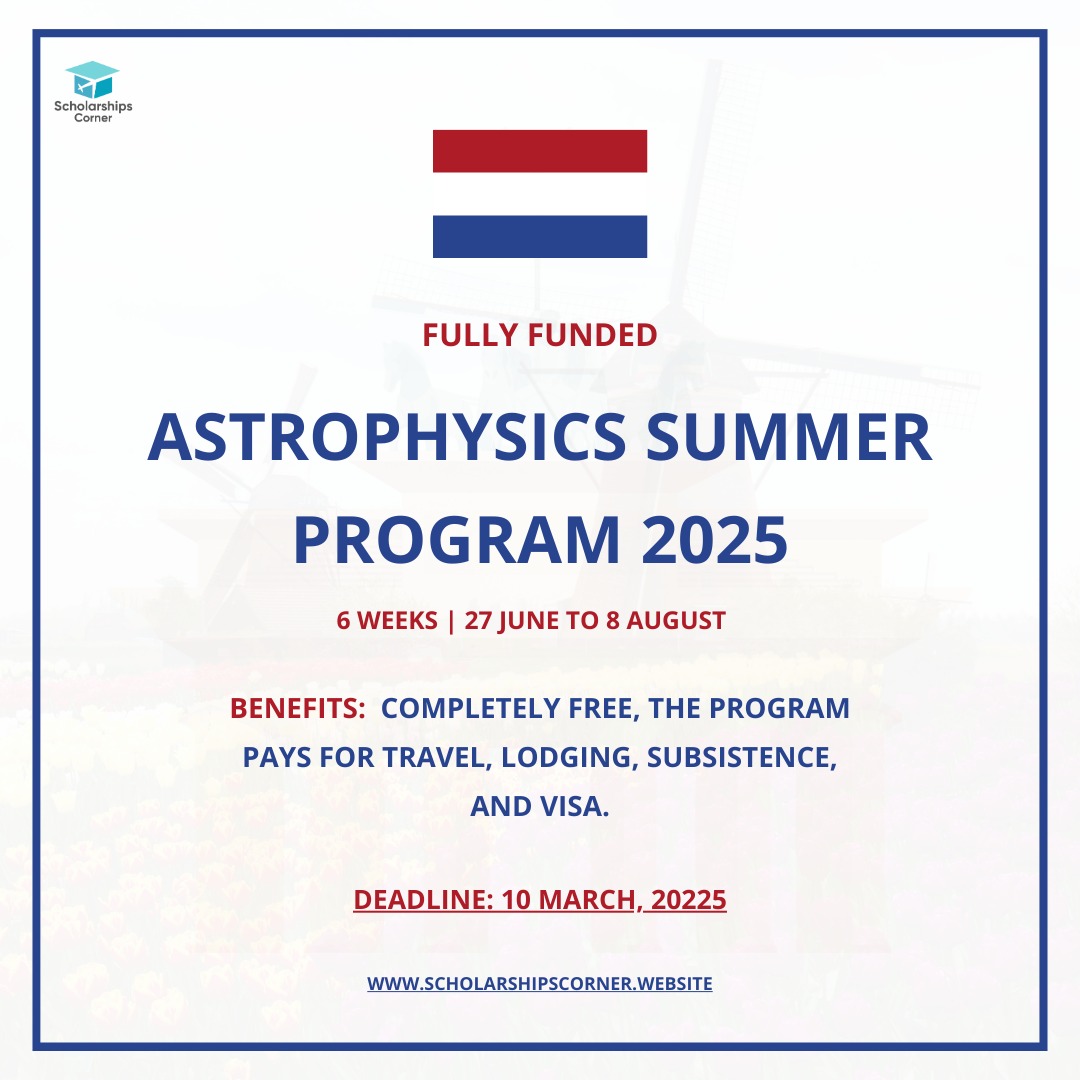 Scholarships Corner

FULLY FUNDED

ASTROPHYSICS SUMMER PROGRAM 2025

6 WEEKS | 27 JUNE TO 8 AUGUST

BENEFITS: COMPLETELY FREE, THE PROGRAM PAYS FOR TRAVEL, LODGING, SUBSISTENCE, AND VISA.

DEADLINE: 10 MARCH, 20225

WWW.SCHOLARSHIPSCORNER.WEBSITE